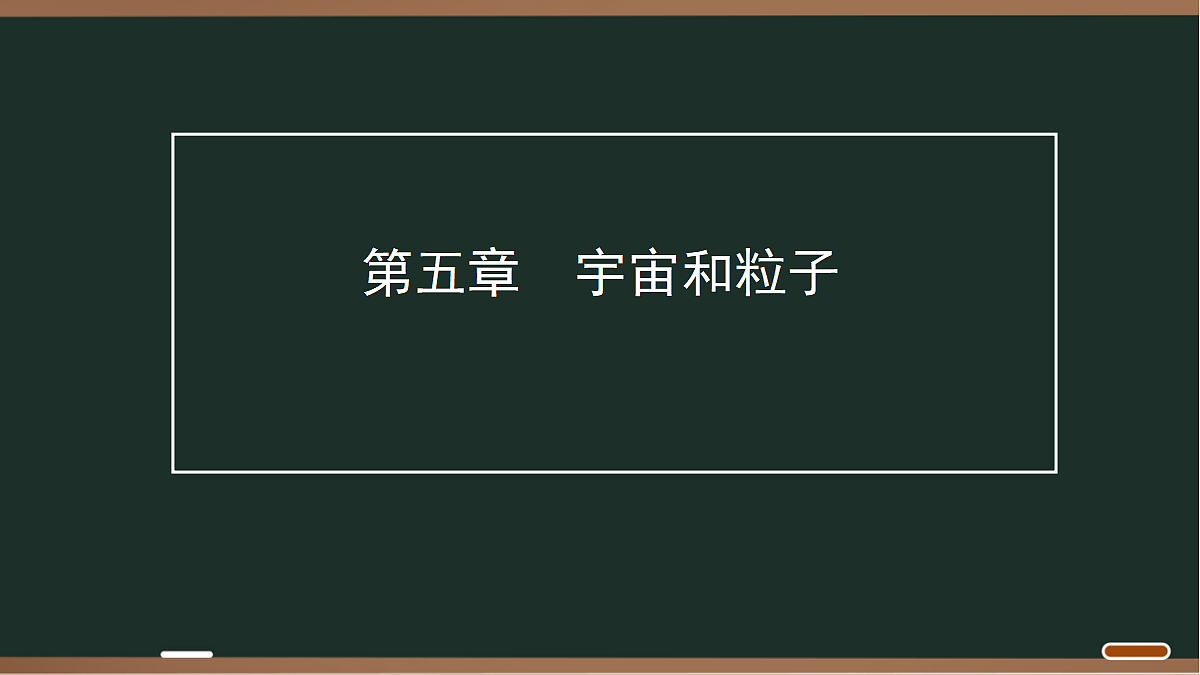 第五章　宇宙和粒子